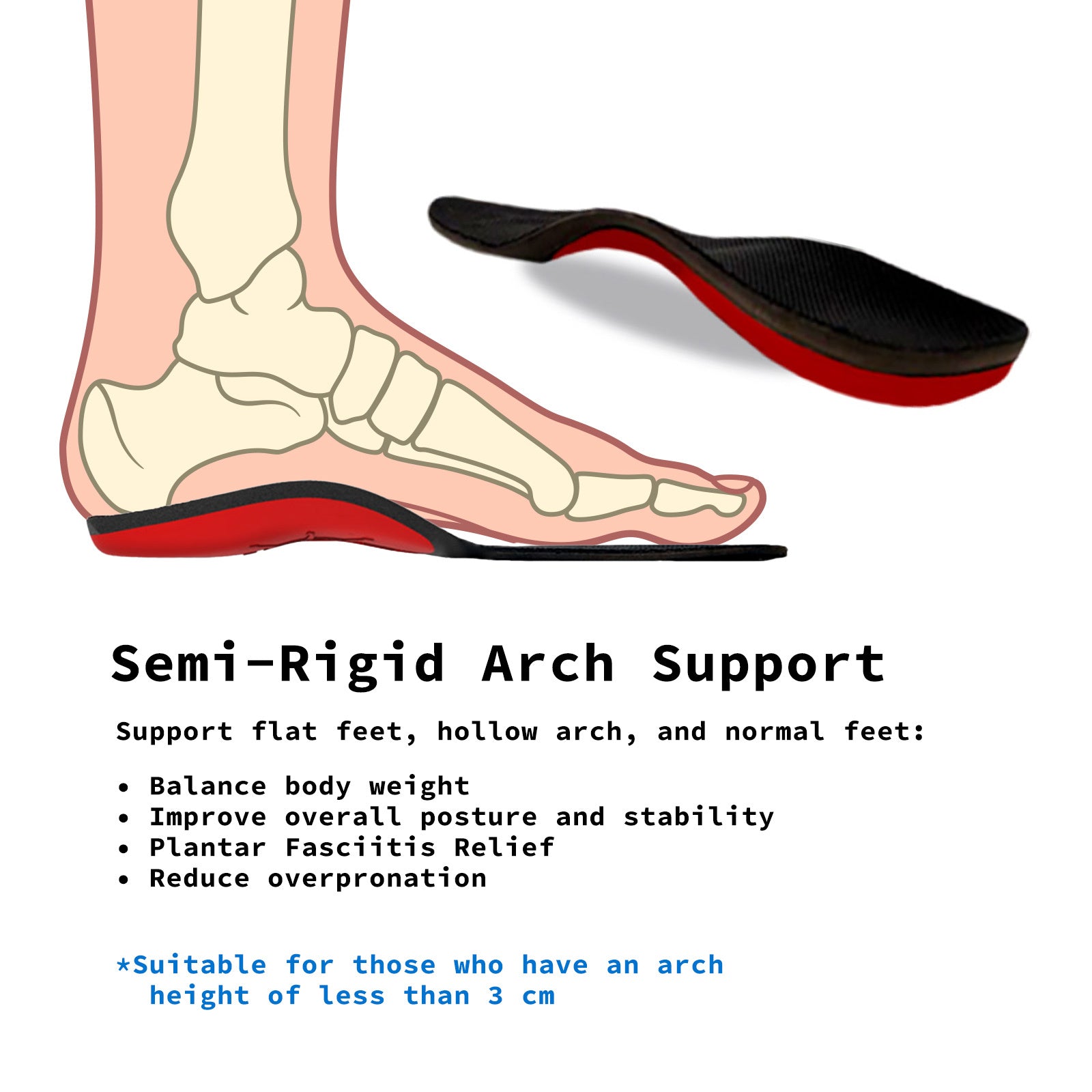 Semi-Rigid Arch Support

Support flat feet, hollow arch, and normal feet:

• Balance body weight
• Improve overall posture and stability
• Plantar Fasciitis Relief
• Reduce overpronation

*Suitable for those who have an arch height of less than 3 cm